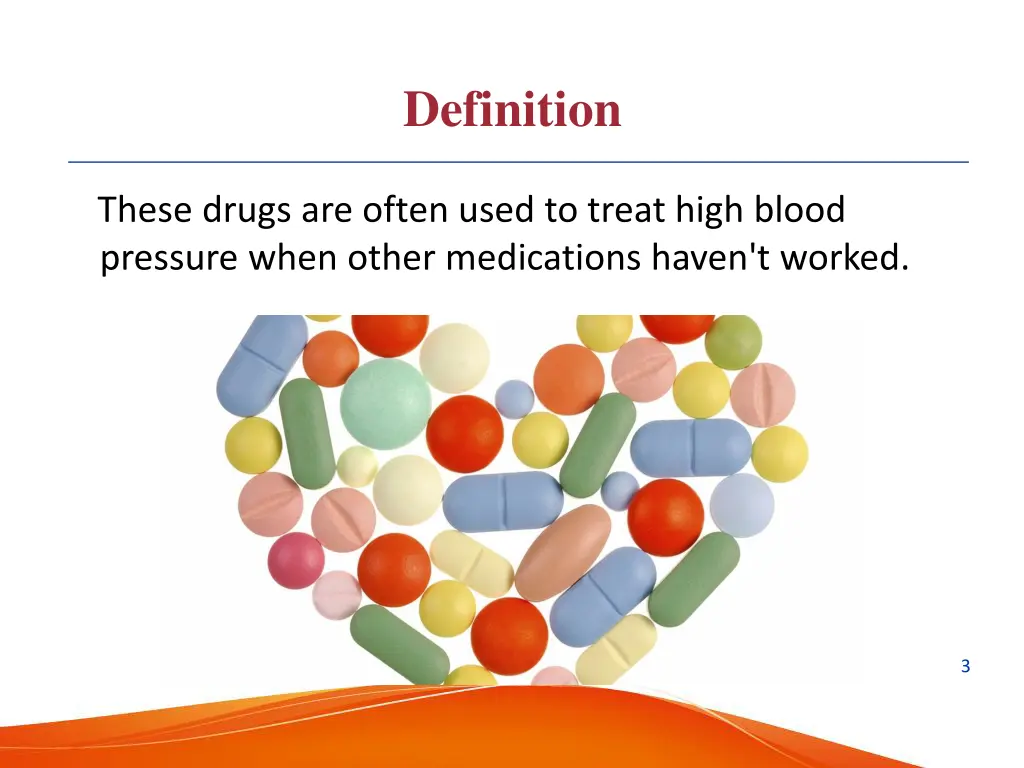 Definition

These drugs are often used to treat high blood pressure when other medications haven't worked.

3